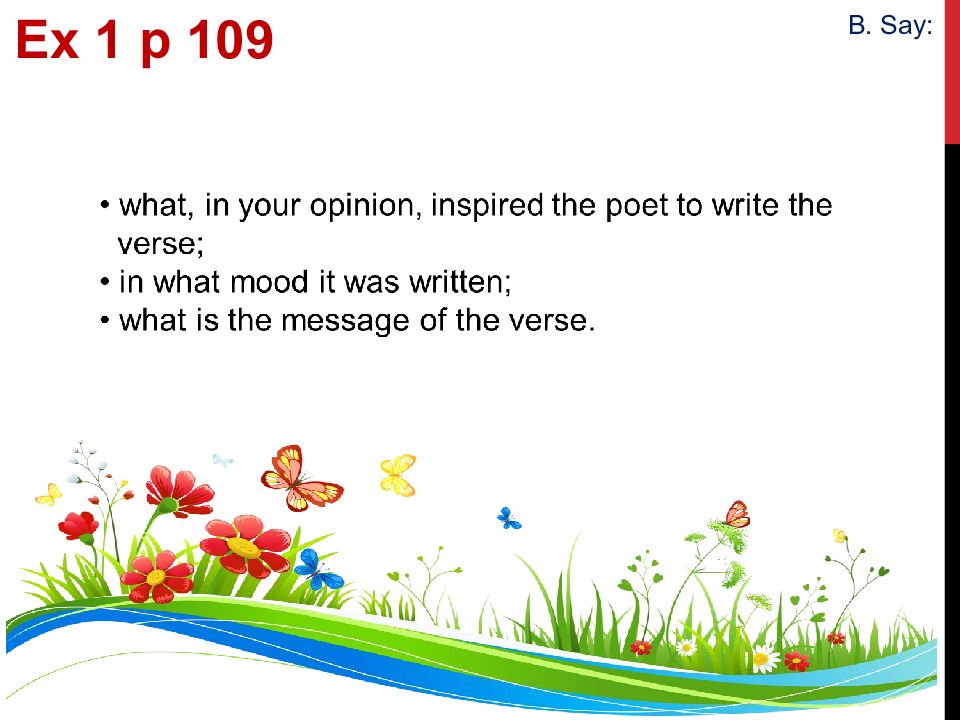 Ex 1 p 109

B. Say:

• what, in your opinion, inspired the poet to write the verse;
• in what mood it was written;
• what is the message of the verse.